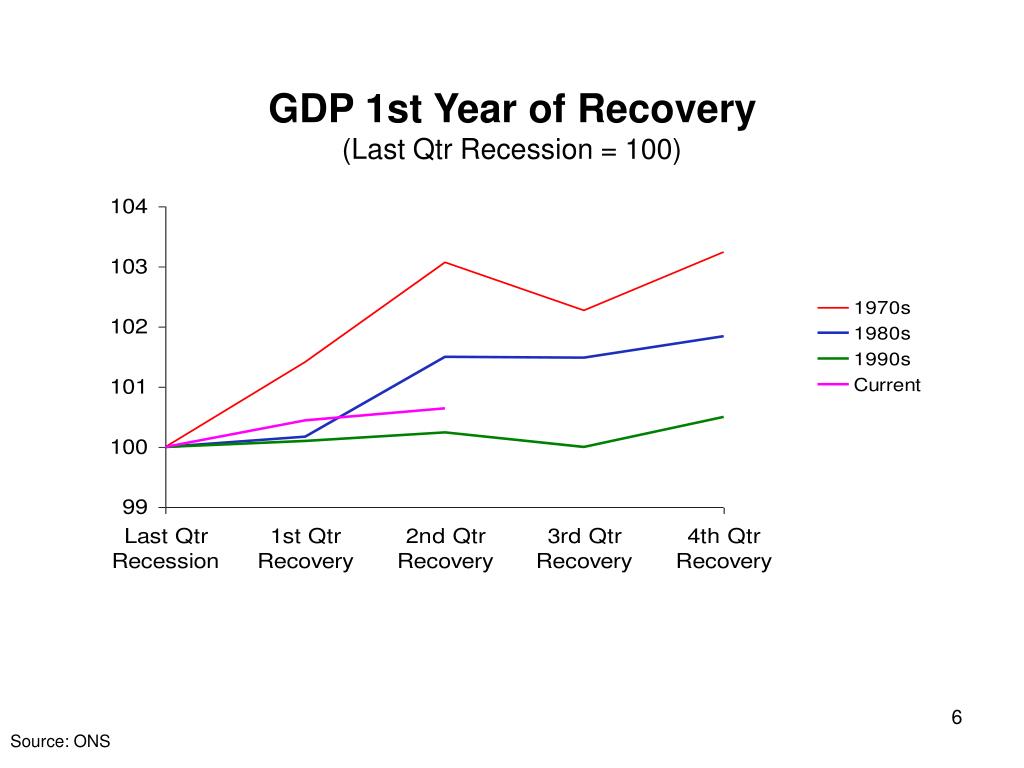 GDP 1st Year of Recovery
(Last Qtr Recession = 100)

104
103
102
101
100
99

Last Qtr Recession
1st Qtr Recovery
2nd Qtr Recovery
3rd Qtr Recovery
4th Qtr Recovery

1970s
1980s
1990s
Current

6

Source: ONS